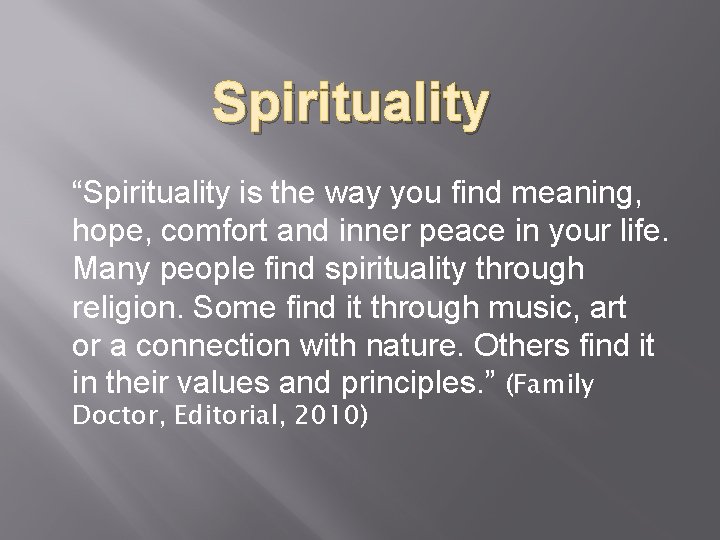 Spirituality

“Spirituality is the way you find meaning, hope, comfort and inner peace in your life. Many people find spirituality through religion. Some find it through music, art or a connection with nature. Others find it in their values and principles.” (Family Doctor, Editorial, 2010)